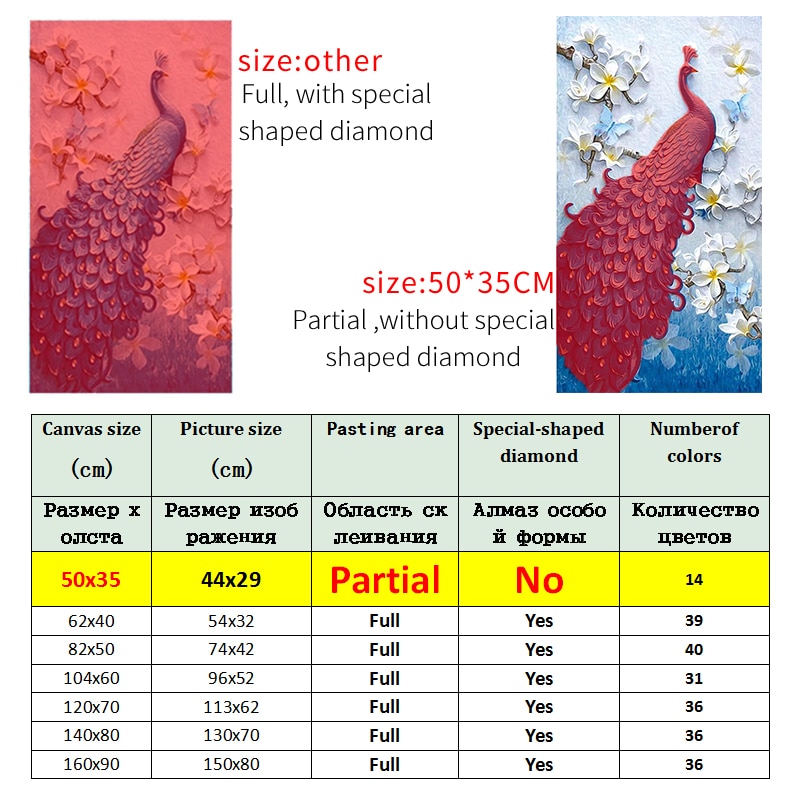 size:other
Full, with special shaped diamond

size:50*35CM
Partial ,without special shaped diamond

| Canvas size (cm) | Picture size (cm) | Pasting area | Special-shaped diamond | Numberof colors |
|---|---|---|---|---|
| Размер х олста | Размер изоб ражения | Область ск леивания | Алмаз особо й формы | Количество цветов |
| 50x35 | 44x29 | Partial | No | 14 |
| 62x40 | 54x32 | Full | Yes | 39 |
| 82x50 | 74x42 | Full | Yes | 40 |
| 104x60 | 96x52 | Full | Yes | 31 |
| 120x70 | 113x62 | Full | Yes | 36 |
| 140x80 | 130x70 | Full | Yes | 36 |
| 160x90 | 150x80 | Full | Yes | 36 |